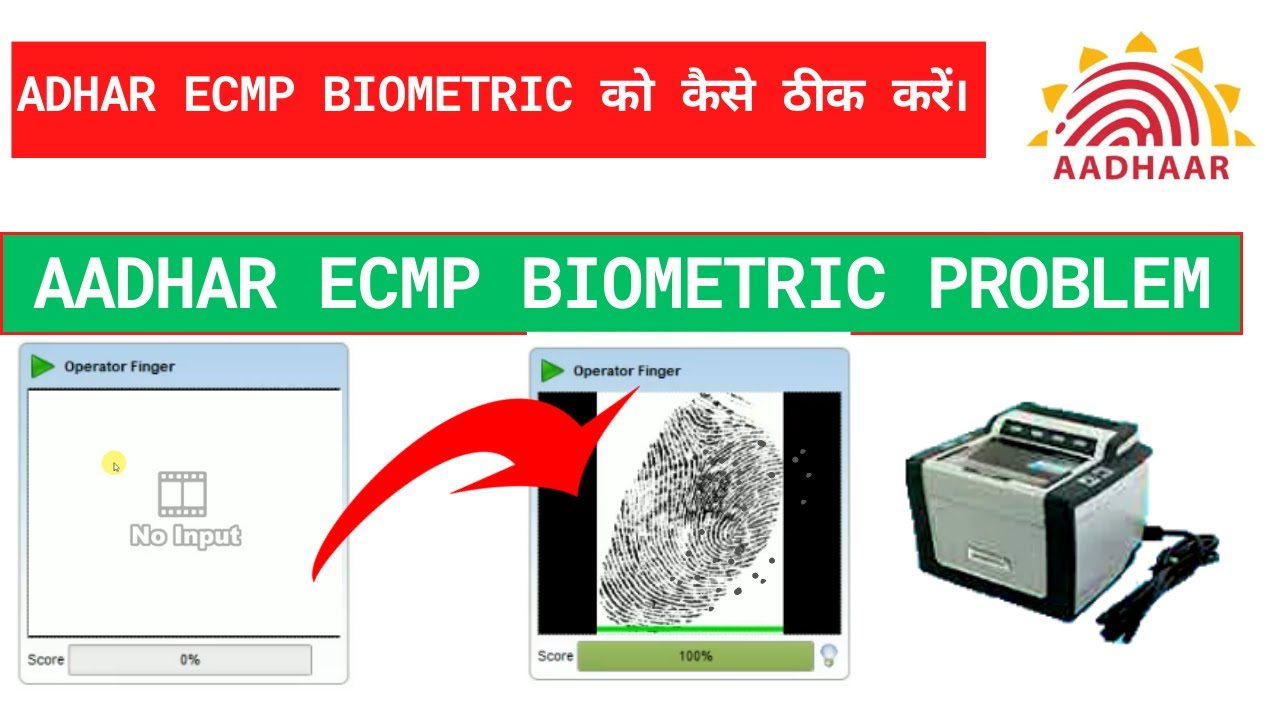 ADHAR ECMP BIOMETRIC को कैसे ठीक करें।

AADHAAR

AADHAR ECMP BIOMETRIC PROBLEM

Operator Finger

No Input

Score 0%

Operator Finger

Score 100%